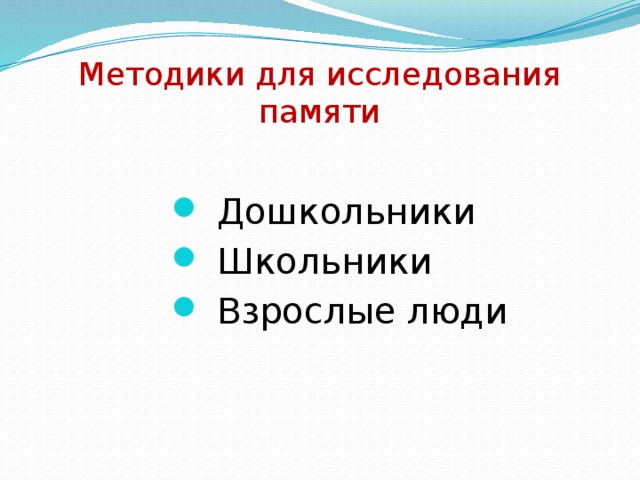 Методики для исследования памяти

- Дошкольники
- Школьники
- Взрослые люди